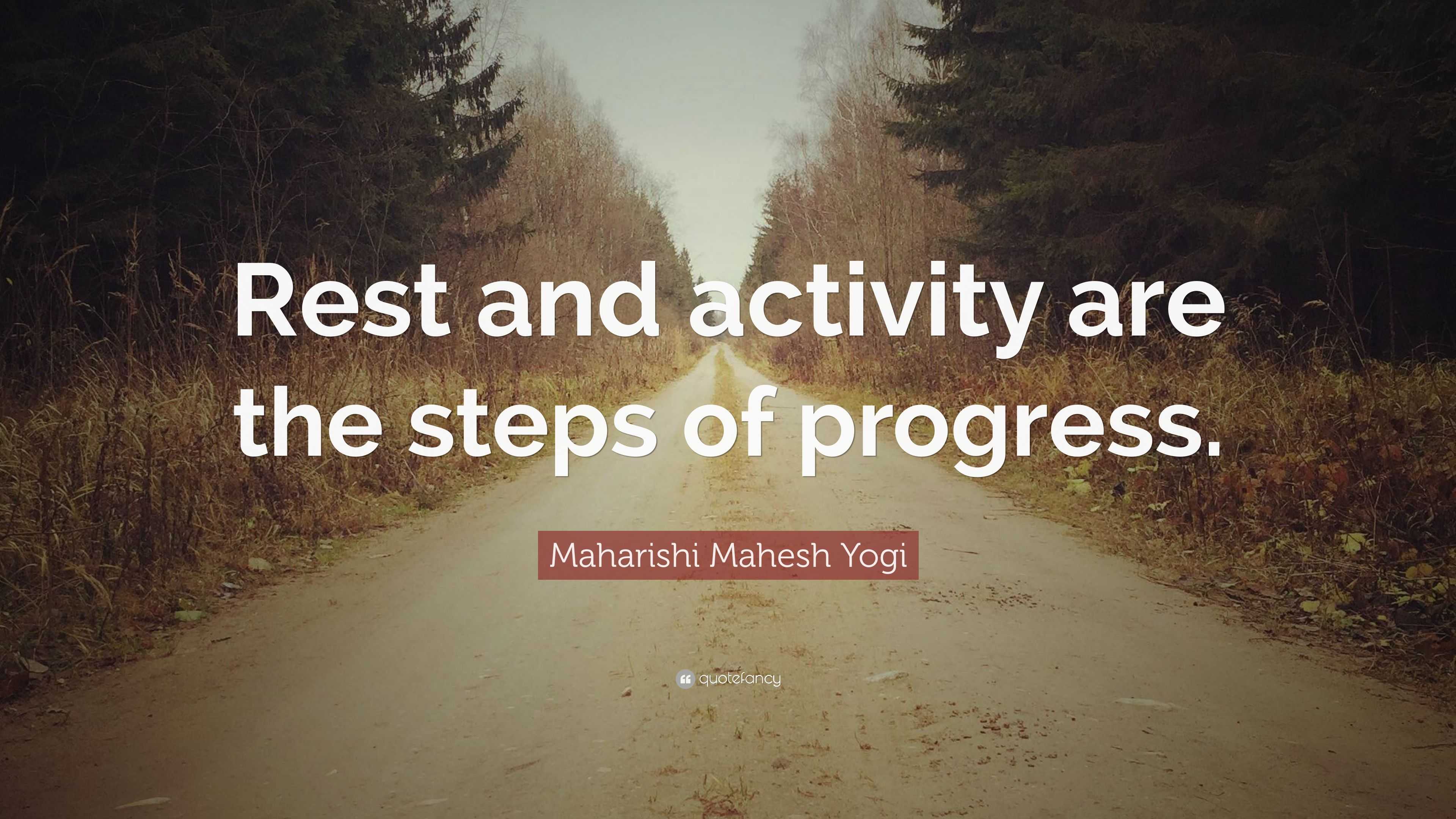 Rest and activity are the steps of progress.

Maharishi Mahesh Yogi

quotefancy